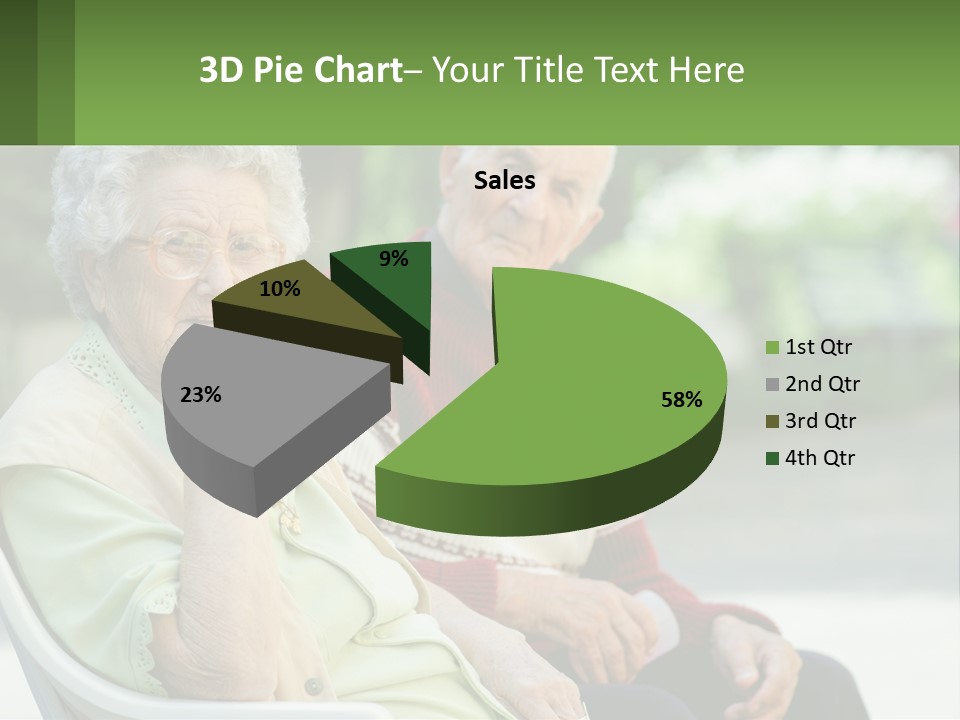 3D Pie Chart– Your Title Text Here

Sales

9%

10%

23%

58%

1st Qtr
2nd Qtr
3rd Qtr
4th Qtr